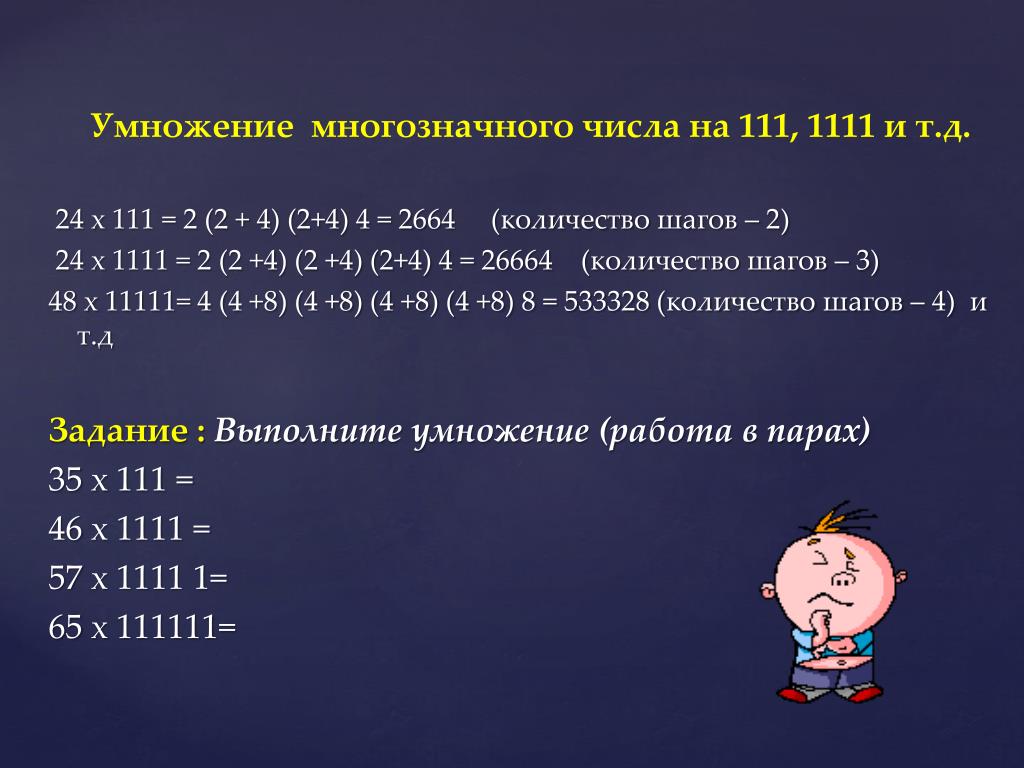 Умножение многозначного числа на 111, 1111 и т.д.

24 х 111 = 2 (2 + 4) (2+4) 4 = 2664 (количество шагов – 2)
24 х 1111 = 2 (2 +4) (2 +4) (2+4) 4 = 26664 (количество шагов – 3)
48 х 11111= 4 (4 +8) (4 +8) (4 +8) (4 +8) 8 = 533328 (количество шагов – 4) и т.д

Задание : Выполните умножение (работа в парах)
35 х 111 =
46 х 1111 =
57 х 1111 1=
65 х 111111=